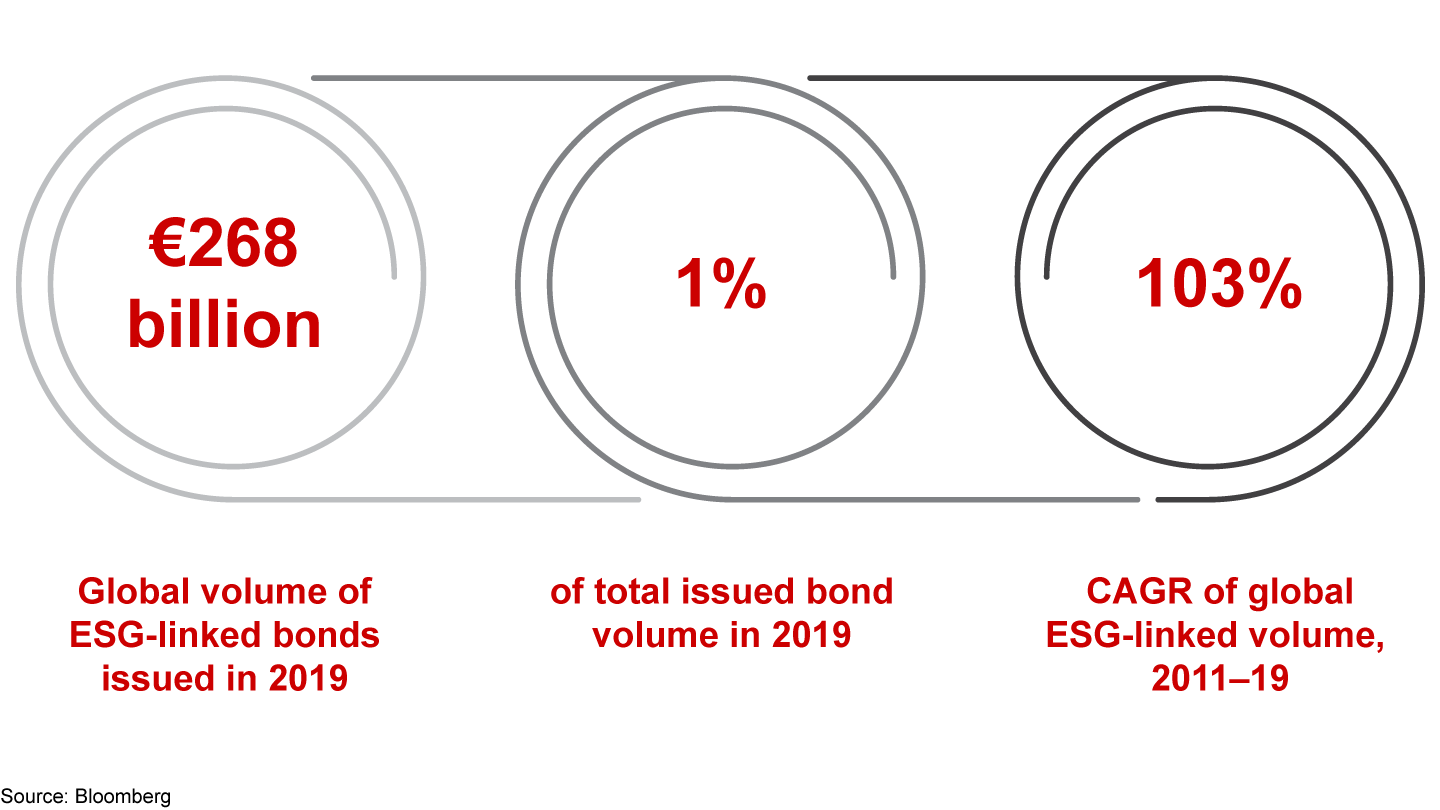 €268 billion

1%

103%

Global volume of ESG-linked bonds issued in 2019

of total issued bond volume in 2019

CAGR of global ESG-linked volume, 2011–19

Source: Bloomberg